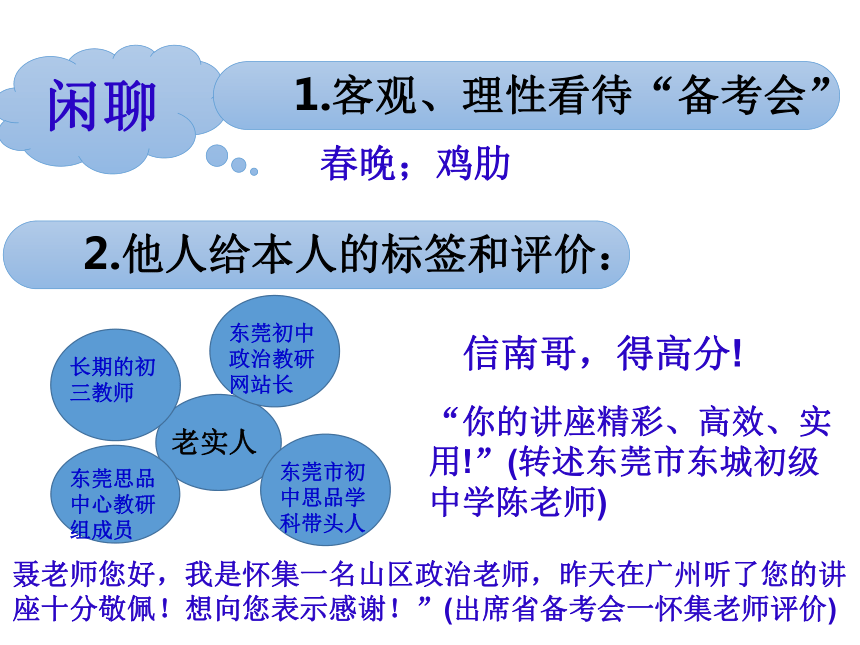 闲聊

1.客观、理性看待“备考会”

春晚；鸡肋

2.他人给本人的标签和评价：

长期的初三教师

东莞初中政治教研网站长

老实人

东莞思品中心教研组成员

东莞市初中思品学科带头人

信南哥，得高分!

“你的讲座精彩、高效、实用!”(转述东莞市东城初级中学陈老师)

聂老师您好，我是怀集一名山区政治老师，昨天在广州听了您的讲座十分敬佩！想向您表示感谢！”(出席省备考会一怀集老师评价)